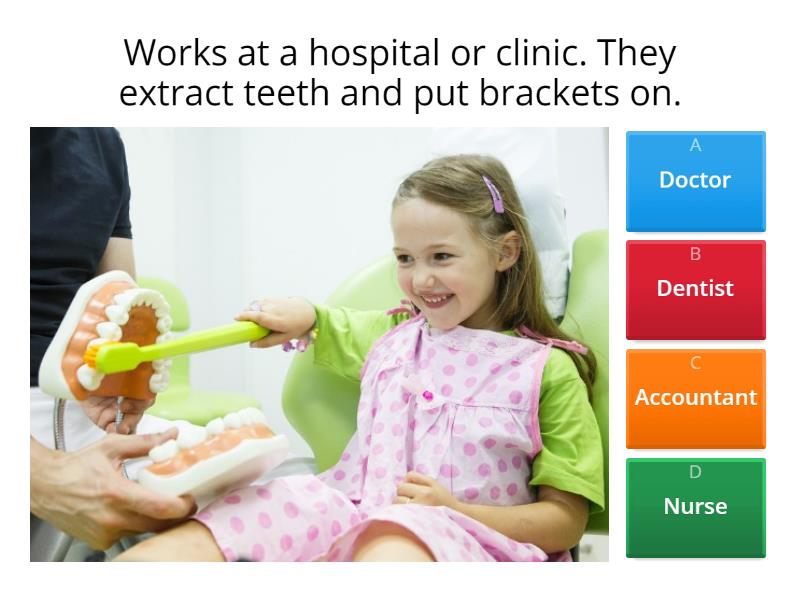 Works at a hospital or clinic. They extract teeth and put brackets on.

A
Doctor

B
Dentist

C
Accountant

D
Nurse